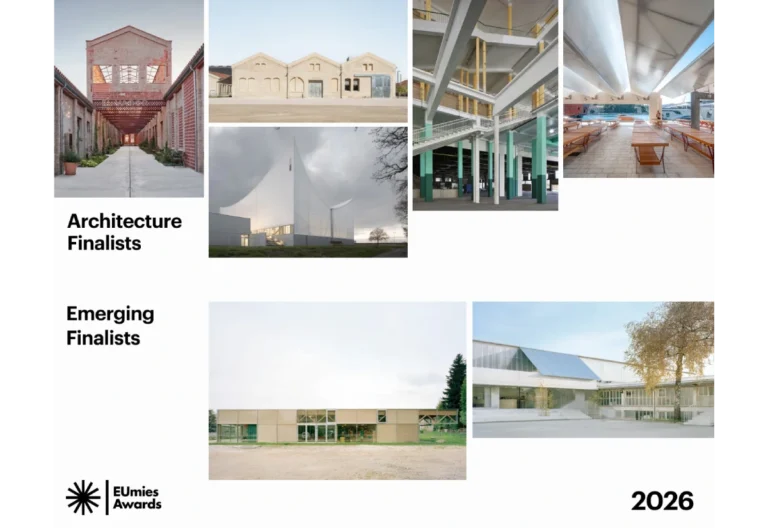 Architecture Finalists

Emerging Finalists

EUmies Awards

2026